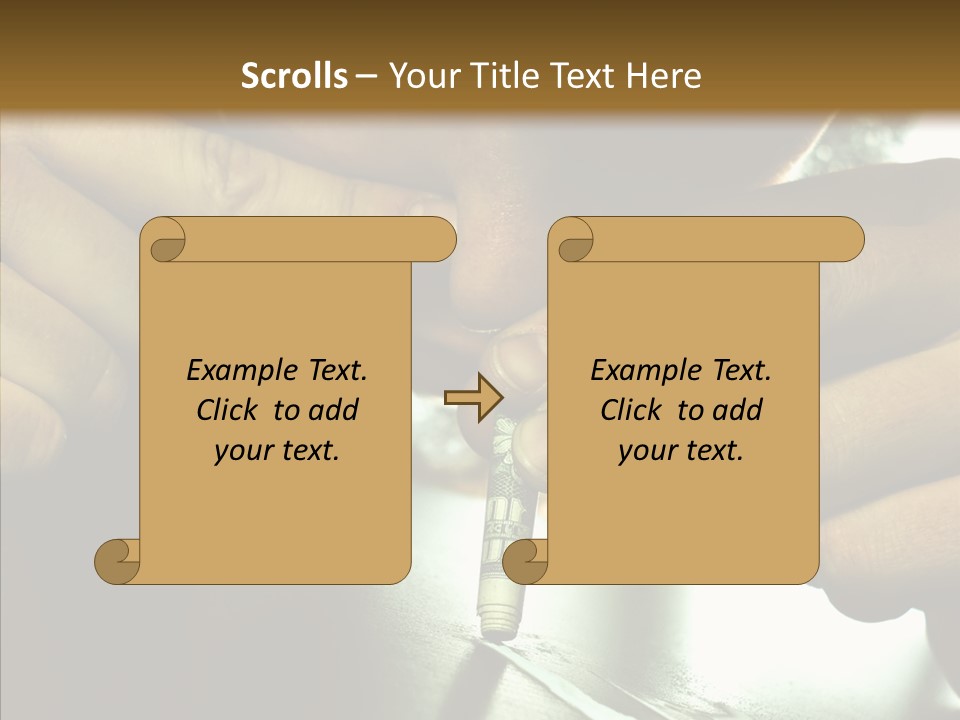 Scrolls – Your Title Text Here

Example Text. Click to add your text.

Example Text. Click to add your text.